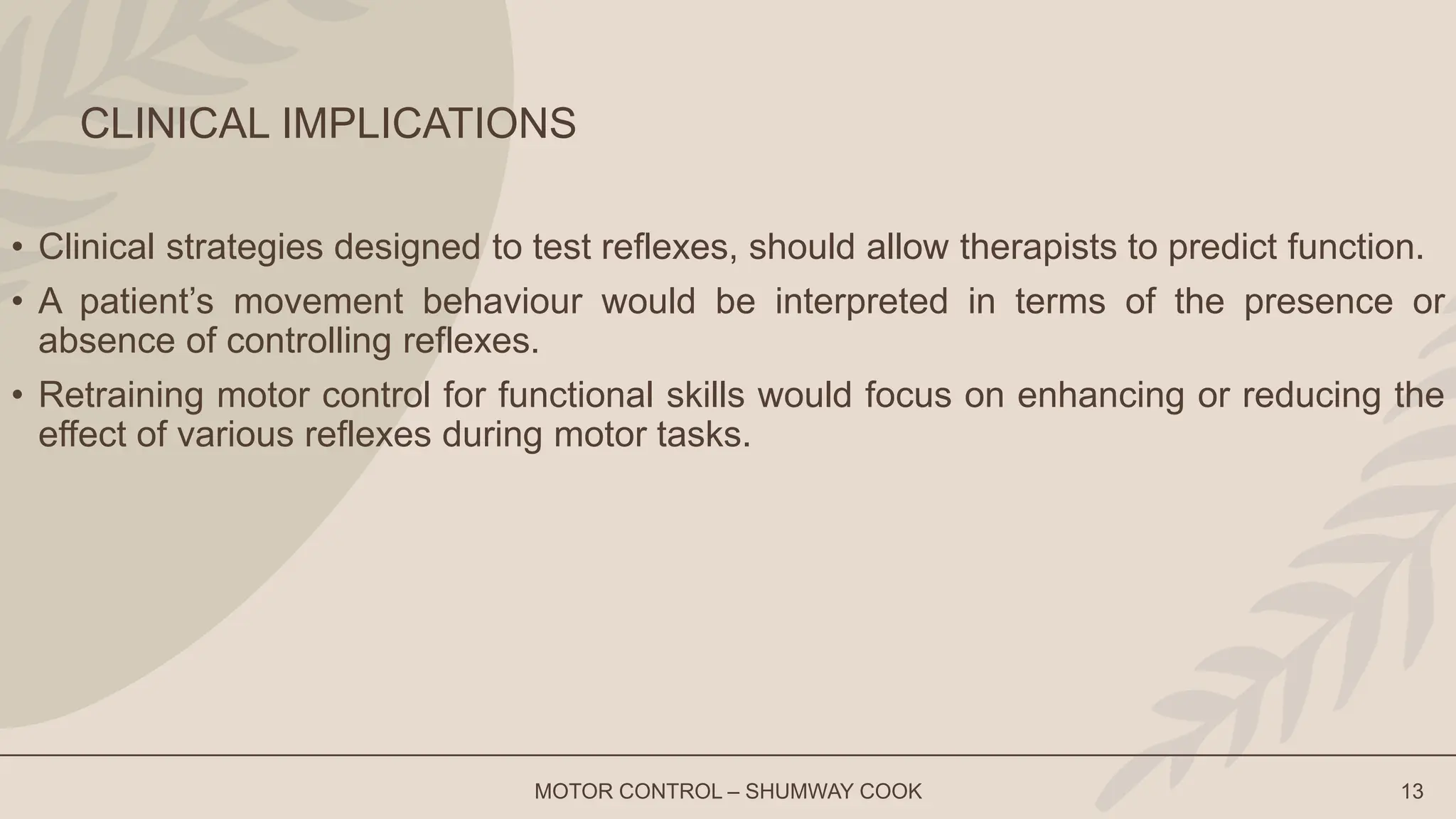 CLINICAL IMPLICATIONS

• Clinical strategies designed to test reflexes, should allow therapists to predict function.

• A patient’s movement behaviour would be interpreted in terms of the presence or absence of controlling reflexes.

• Retraining motor control for functional skills would focus on enhancing or reducing the effect of various reflexes during motor tasks.

MOTOR CONTROL – SHUMWAY COOK

13